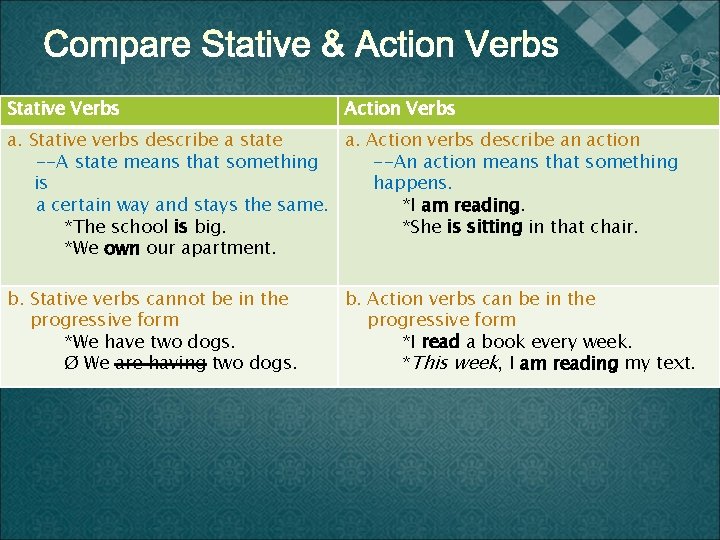 Compare Stative & Action Verbs

| Stative Verbs | Action Verbs |
|---|---|
| a. Stative verbs describe a state --A state means that something is a certain way and stays the same. *The school is big. *We own our apartment. | a. Action verbs describe an action --An action means that something happens. *I am reading. *She is sitting in that chair. |
| b. Stative verbs cannot be in the progressive form *We have two dogs. Ø We are having two dogs. | b. Action verbs can be in the progressive form *I read a book every week. *This week, I am reading my text. |